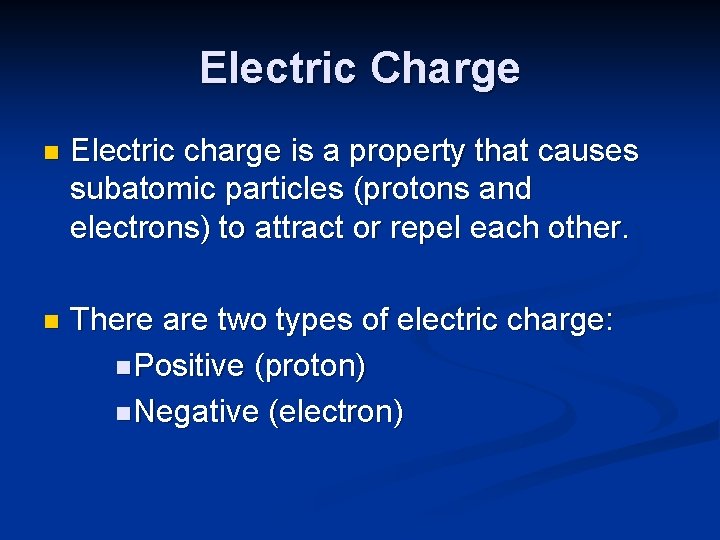 Electric Charge

Electric charge is a property that causes subatomic particles (protons and electrons) to attract or repel each other.

There are two types of electric charge:

Positive (proton)

Negative (electron)